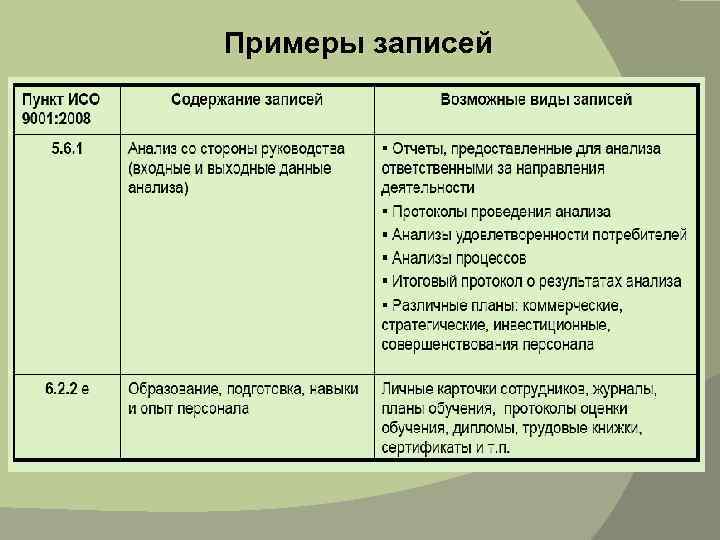 Примеры записей

| Пункт ИСО 9001:2008 | Содержание записей | Возможные виды записей |
|---|---|---|
| 5.6.1 | Анализ со стороны руководства (входные и выходные данные анализа) | ▪ Отчеты, предоставленные для анализа ответственными за направления деятельности ▪ Протоколы проведения анализа ▪ Анализы удовлетворенности потребителей ▪ Анализы процессов ▪ Итоговый протокол о результатах анализа ▪ Различные планы: коммерческие, стратегические, инвестиционные, совершенствования персонала |
| 6.2.2 е | Образование, подготовка, навыки и опыт персонала | Личные карточки сотрудников, журналы, планы обучения, протоколы оценки обучения, дипломы, трудовые книжки, сертификаты и т.п. |